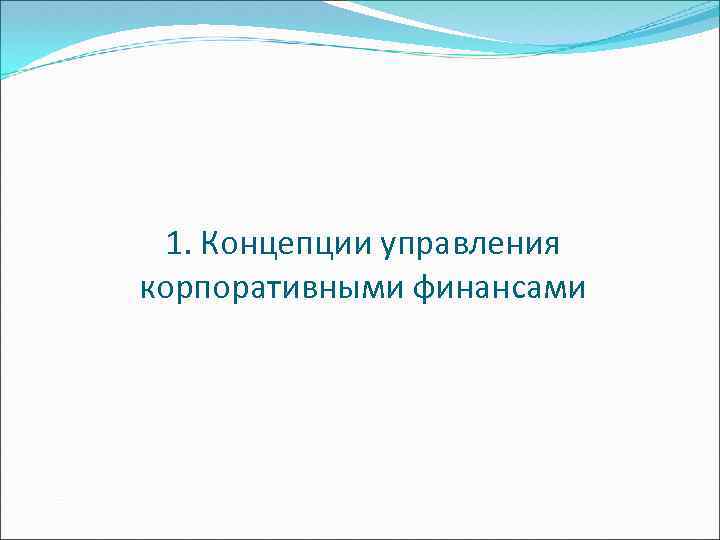 1. Концепции управления корпоративными финансами